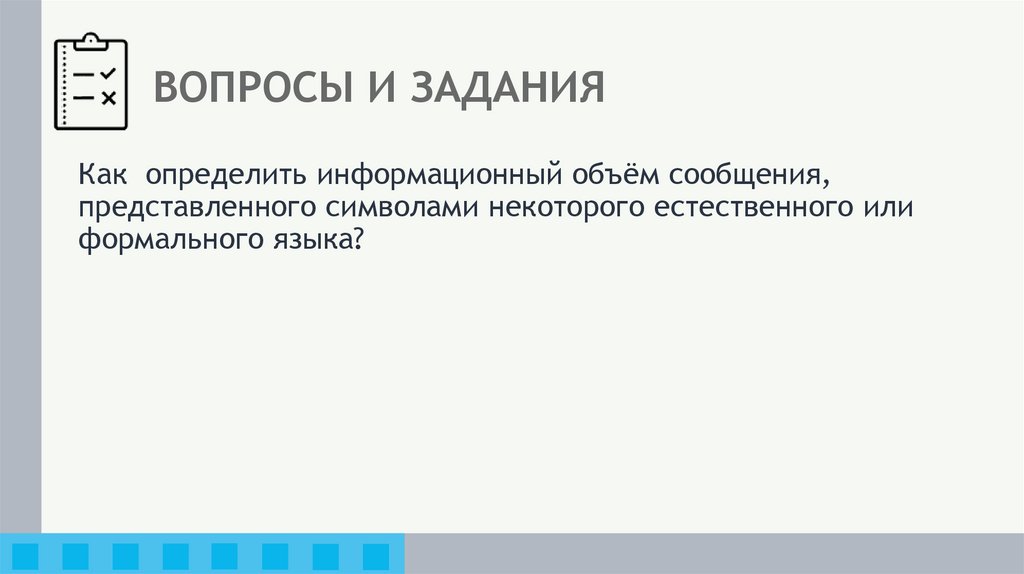 ВОПРОСЫ И ЗАДАНИЯ

Как  определить информационный объём сообщения, представленного символами некоторого естественного или формального языка?